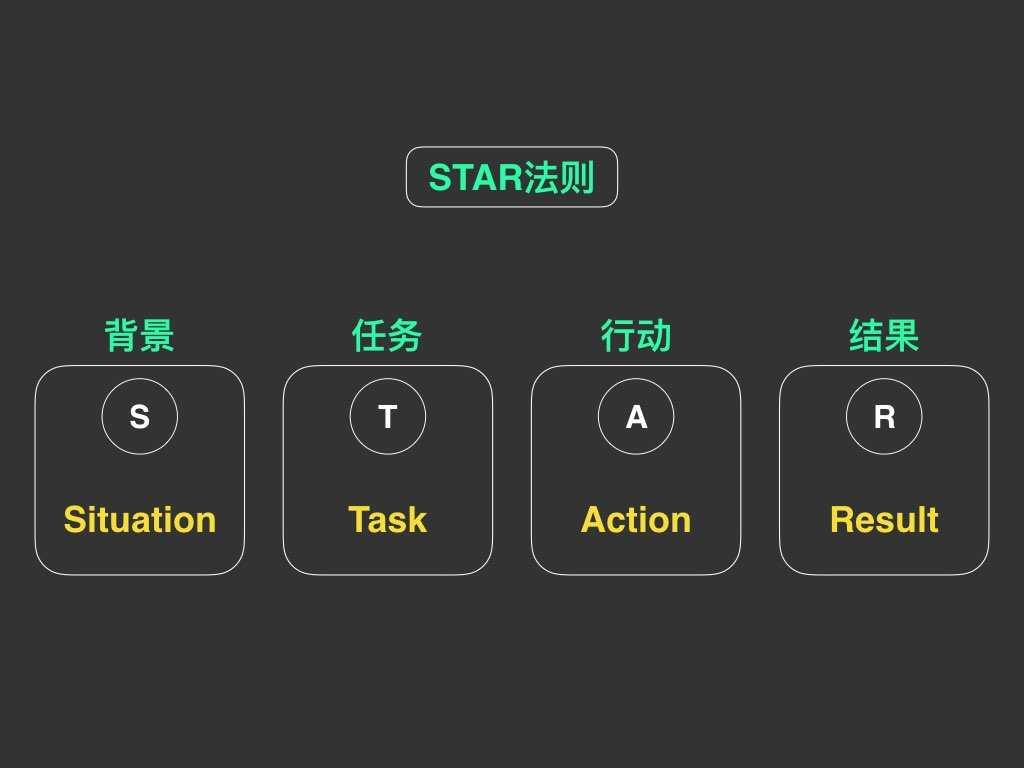 STAR法则

背景
S
Situation

任务
T
Task

行动
A
Action

结果
R
Result